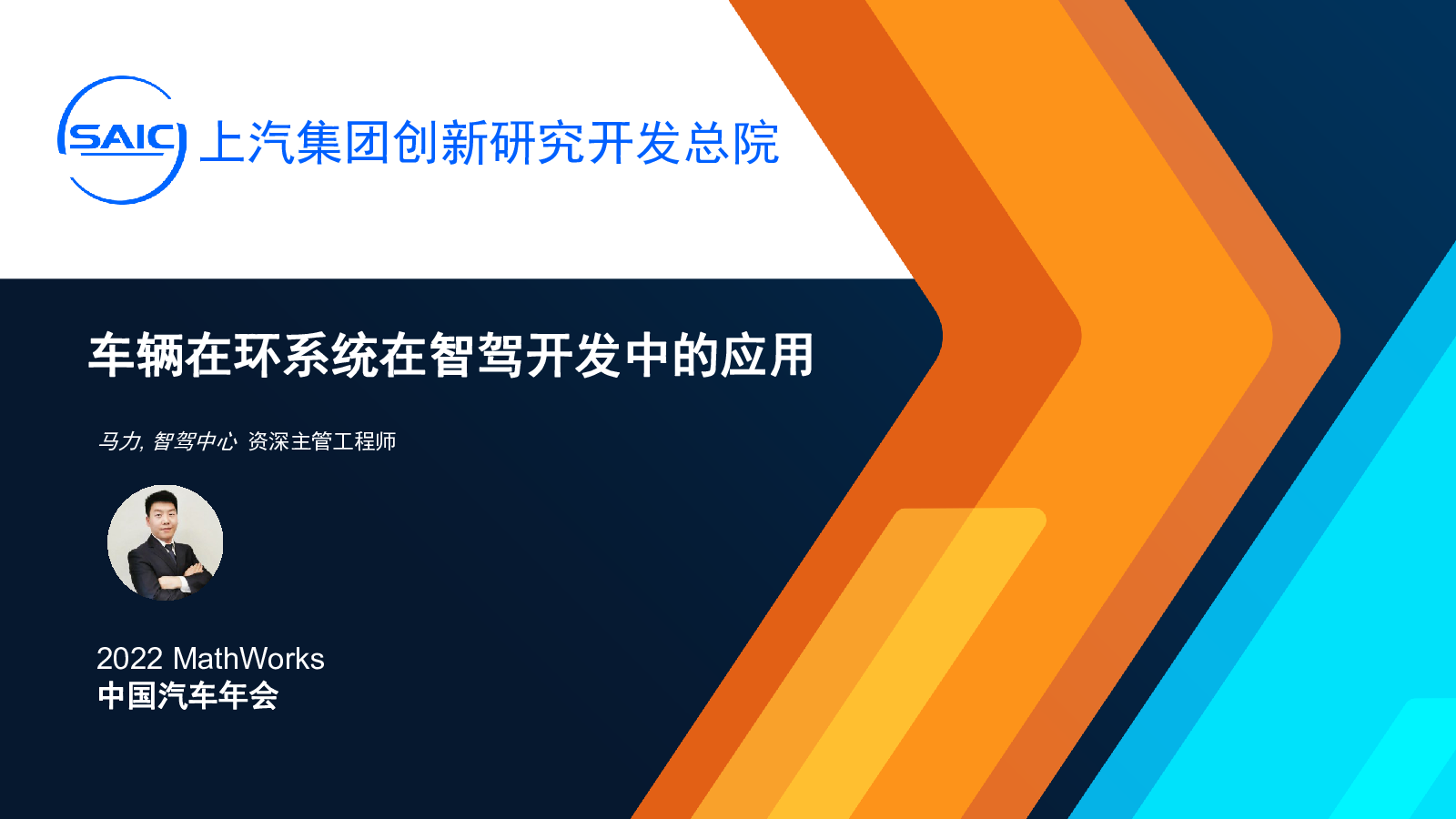 SAIC 上汽集团创新研究开发总院

车辆在环系统在智驾开发中的应用

马力, 智驾中心 资深主管工程师

2022 MathWorks
中国汽车年会